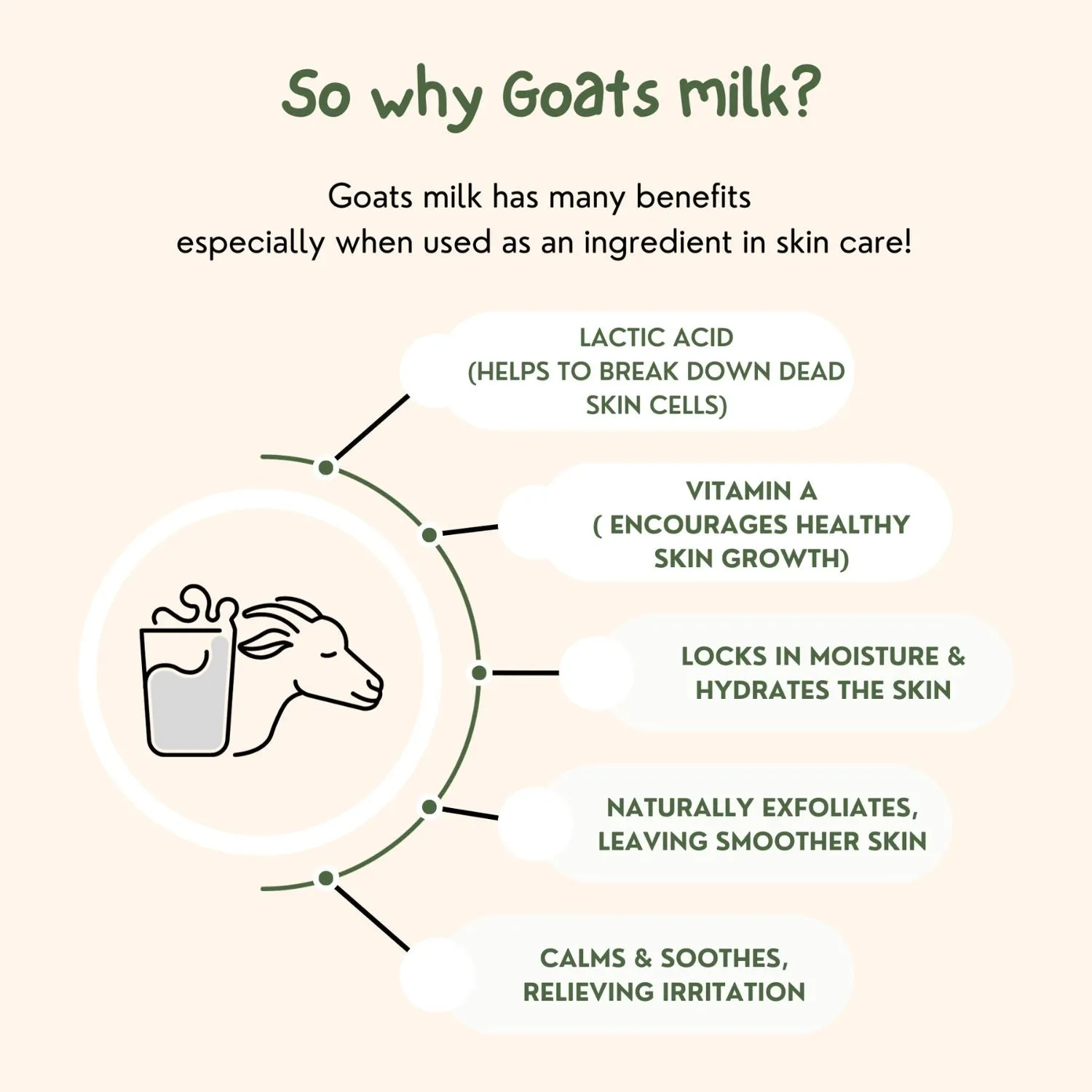 So why Goats milk?

Goats milk has many benefits especially when used as an ingredient in skin care!

LACTIC ACID (HELPS TO BREAK DOWN DEAD SKIN CELLS)

VITAMIN A ( ENCOURAGES HEALTHY SKIN GROWTH)

LOCKS IN MOISTURE & HYDRATES THE SKIN

NATURALLY EXFOLIATES, LEAVING SMOOTHER SKIN

CALMS & SOOTHES, RELIEVING IRRITATION